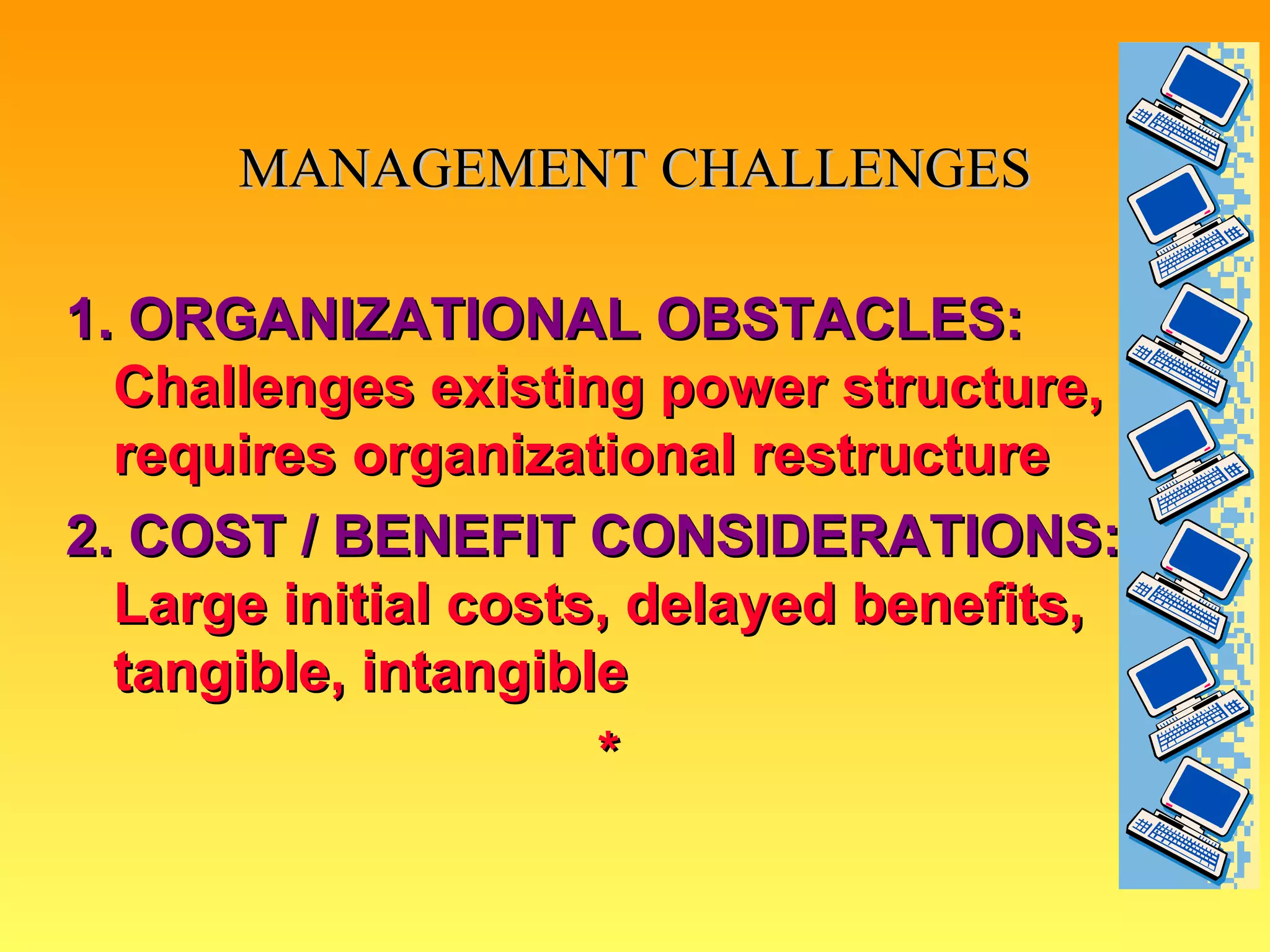 MANAGEMENT CHALLENGES

1. ORGANIZATIONAL OBSTACLES: Challenges existing power structure, requires organizational restructure

2. COST / BENEFIT CONSIDERATIONS: Large initial costs, delayed benefits, tangible, intangible

*